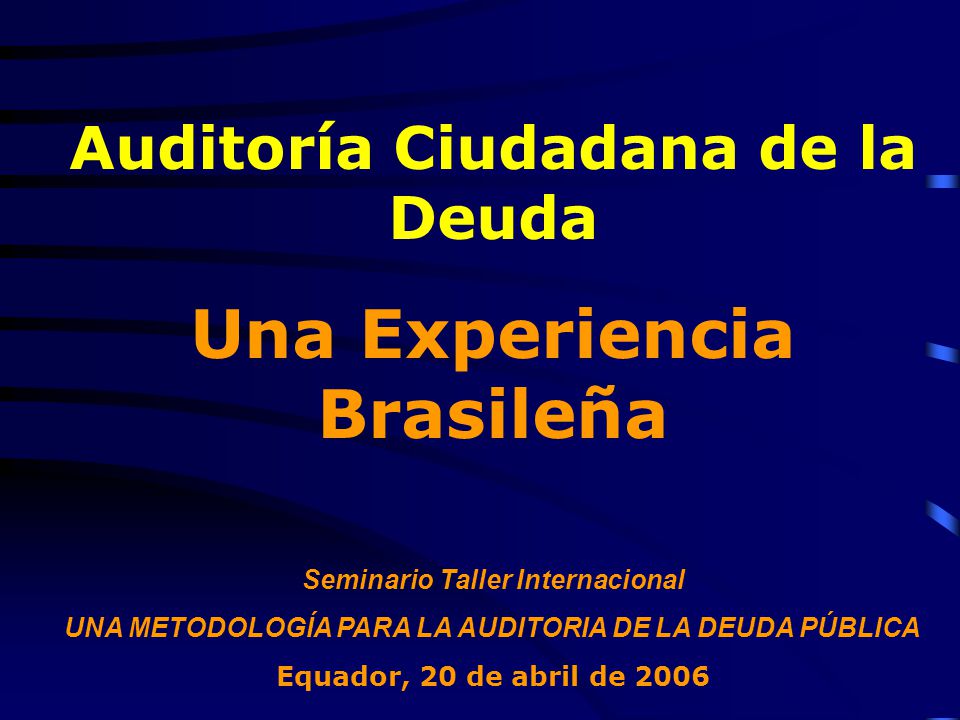 Auditoría Ciudadana de la Deuda

Una Experiencia Brasileña

Seminario Taller Internacional

UNA METODOLOGÍA PARA LA AUDITORIA DE LA DEUDA PÚBLICA

Equador, 20 de abril de 2006